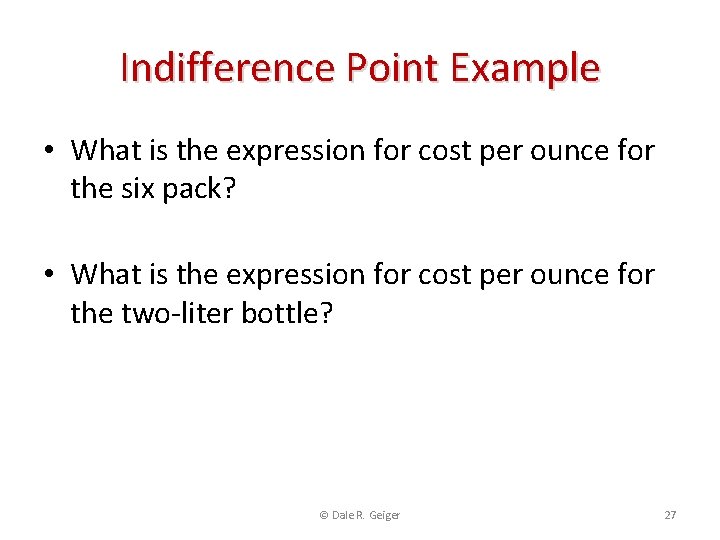 Indifference Point Example

• What is the expression for cost per ounce for the six pack?

• What is the expression for cost per ounce for the two-liter bottle?

© Dale R. Geiger

27